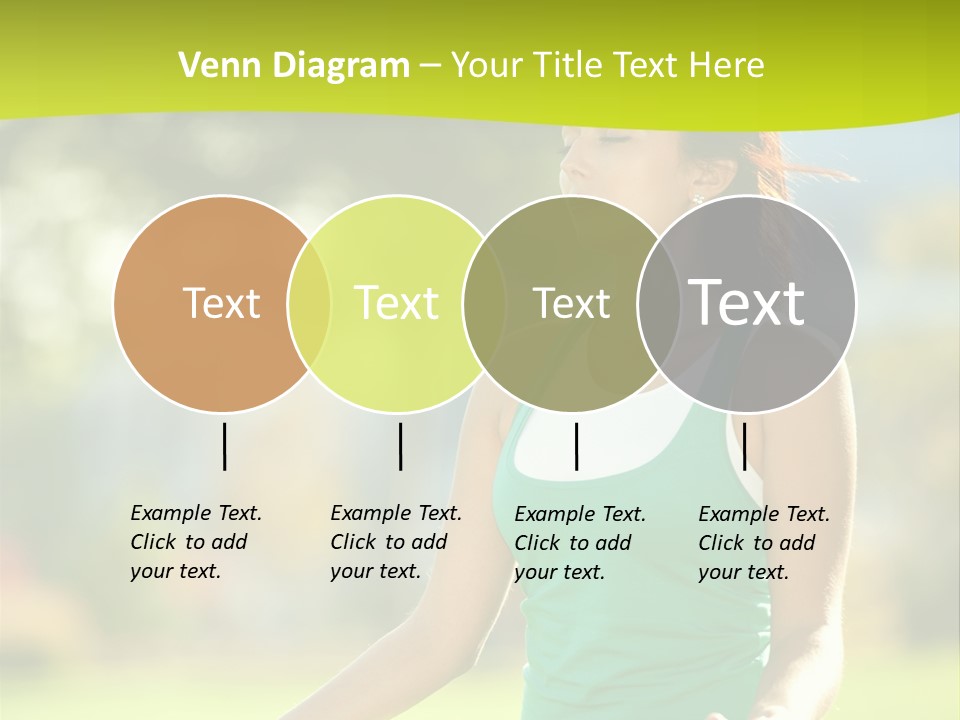 Venn Diagram – Your Title Text Here

Text

Text

Text

Text

Example Text. Click to add your text.

Example Text. Click to add your text.

Example Text. Click to add your text.

Example Text. Click to add your text.